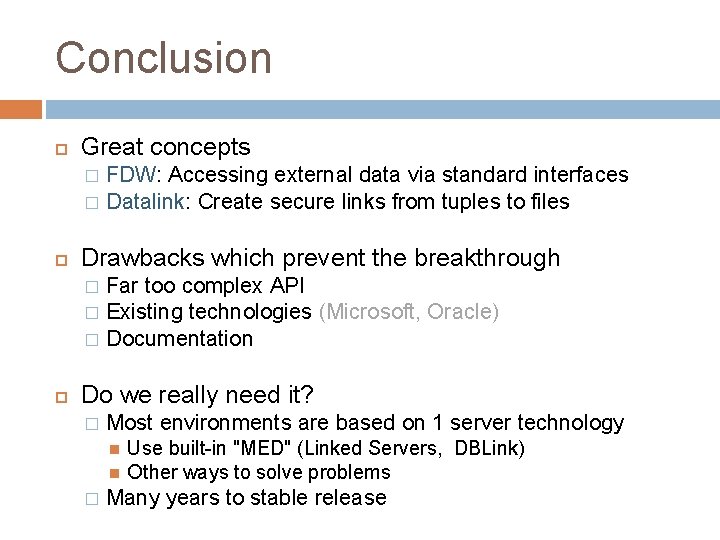 Conclusion

Great concepts
FDW: Accessing external data via standard interfaces
Datalink: Create secure links from tuples to files

Drawbacks which prevent the breakthrough
Far too complex API
Existing technologies (Microsoft, Oracle)
Documentation

Do we really need it?
Most environments are based on 1 server technology
Use built-in "MED" (Linked Servers, DBLink)
Other ways to solve problems
Many years to stable release